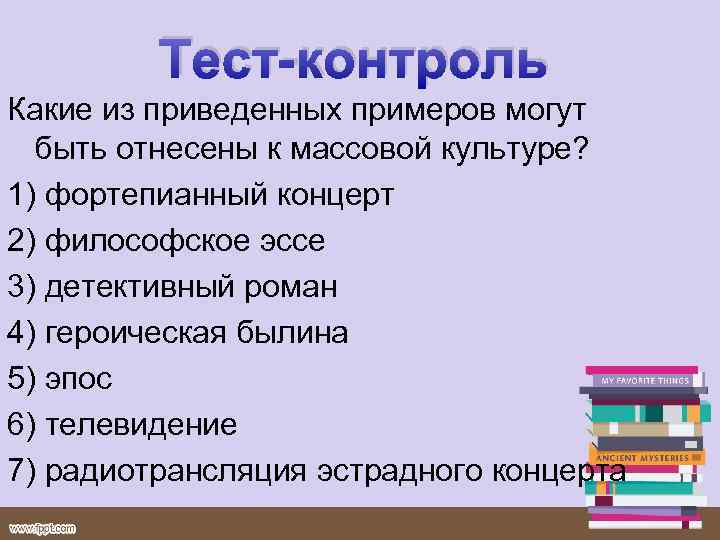 Тест-контроль

Какие из приведенных примеров могут быть отнесены к массовой культуре?

1) фортепианный концерт

2) философское эссе

3) детективный роман

4) героическая былина

5) эпос

6) телевидение

7) радиотрансляция эстрадного концерта

MY FAVORITE THINGS

ANCIENT MYSTERIES

www.fppt.com